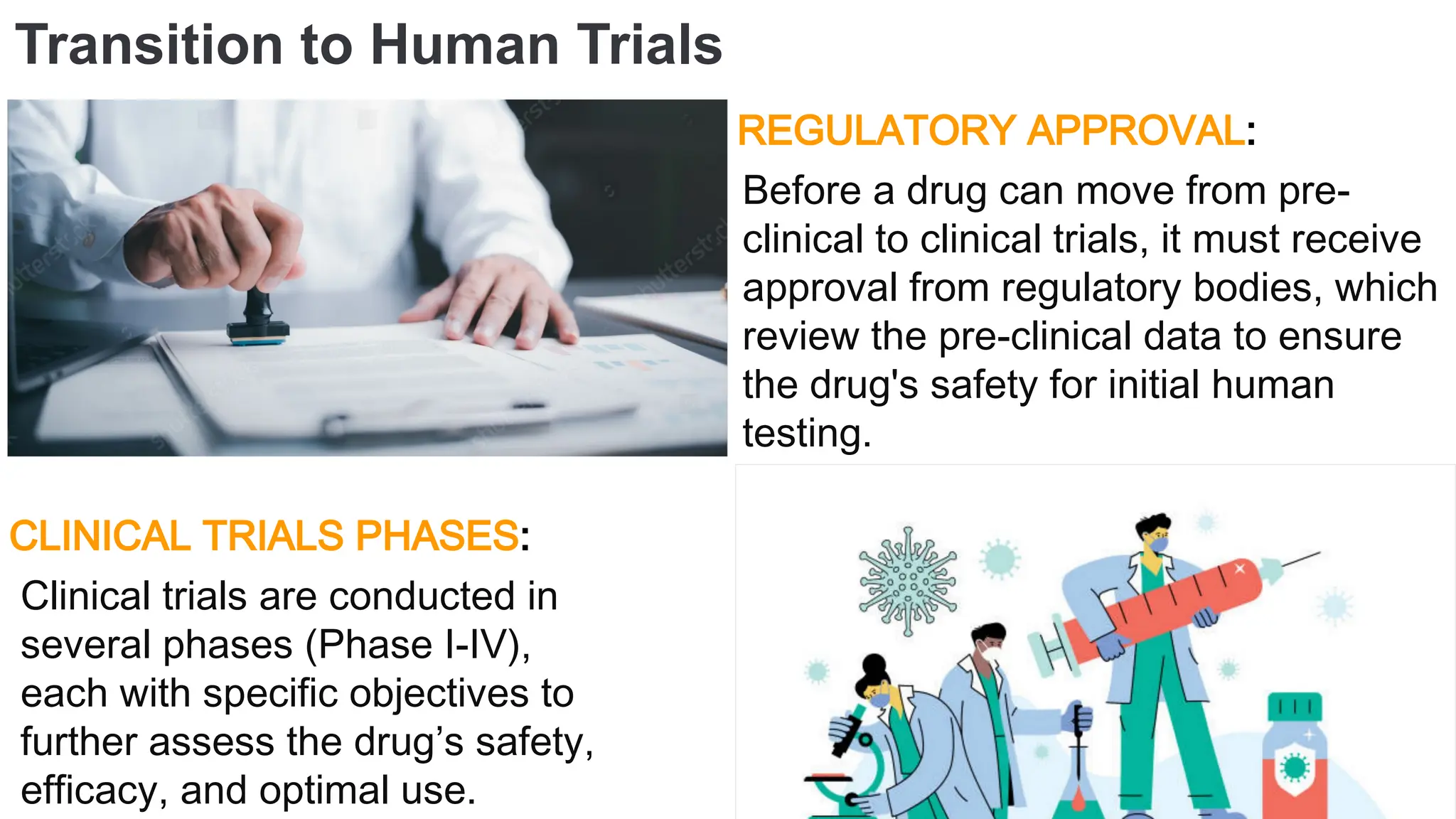 Transition to Human Trials

REGULATORY APPROVAL:

Before a drug can move from pre-clinical to clinical trials, it must receive approval from regulatory bodies, which review the pre-clinical data to ensure the drug's safety for initial human testing.

CLINICAL TRIALS PHASES:

Clinical trials are conducted in several phases (Phase I-IV), each with specific objectives to further assess the drug's safety, efficacy, and optimal use.